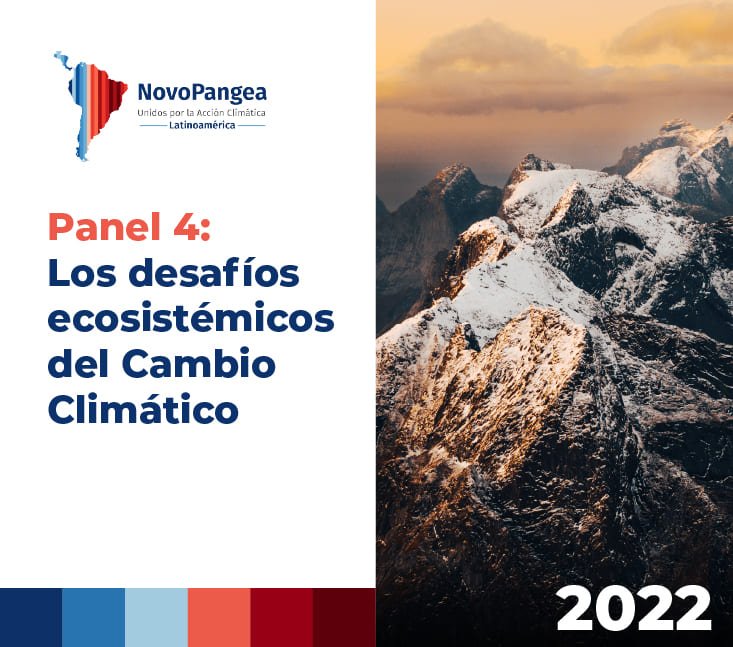 NovoPangea
Unidos por la Acción Climática
Latinoamérica

Panel 4:
Los desafíos ecosistémicos del Cambio Climático

2022